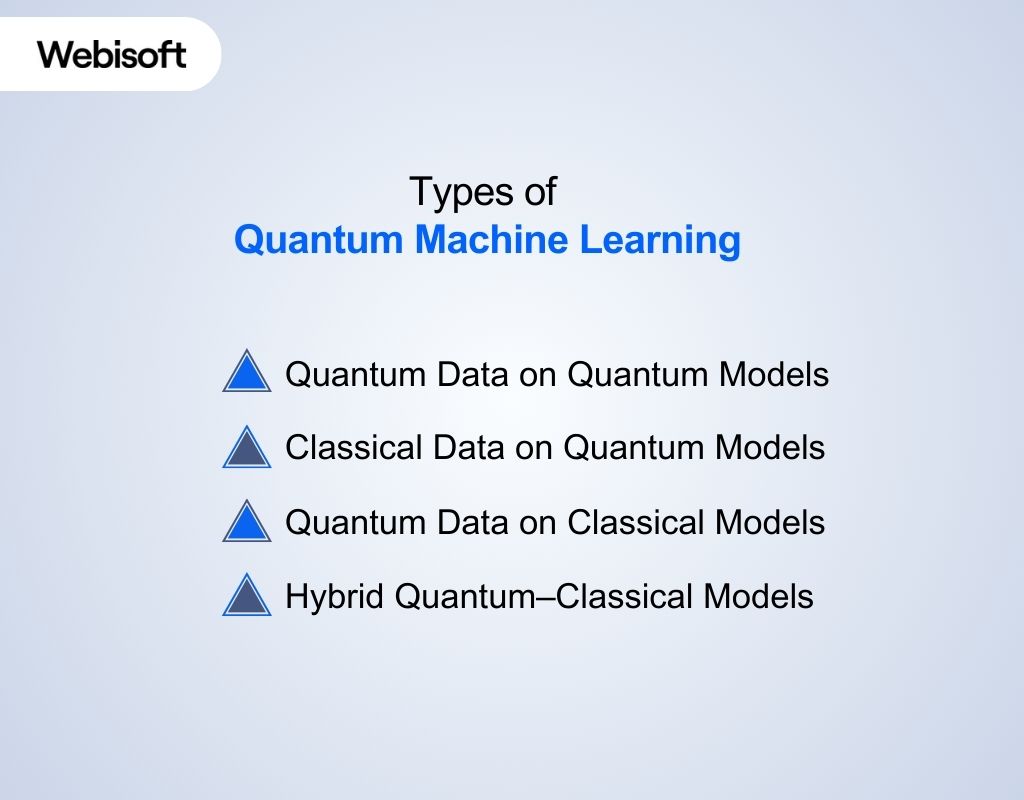 Webisoft

Types of
Quantum Machine Learning

Quantum Data on Quantum Models

Classical Data on Quantum Models

Quantum Data on Classical Models

Hybrid Quantum–Classical Models